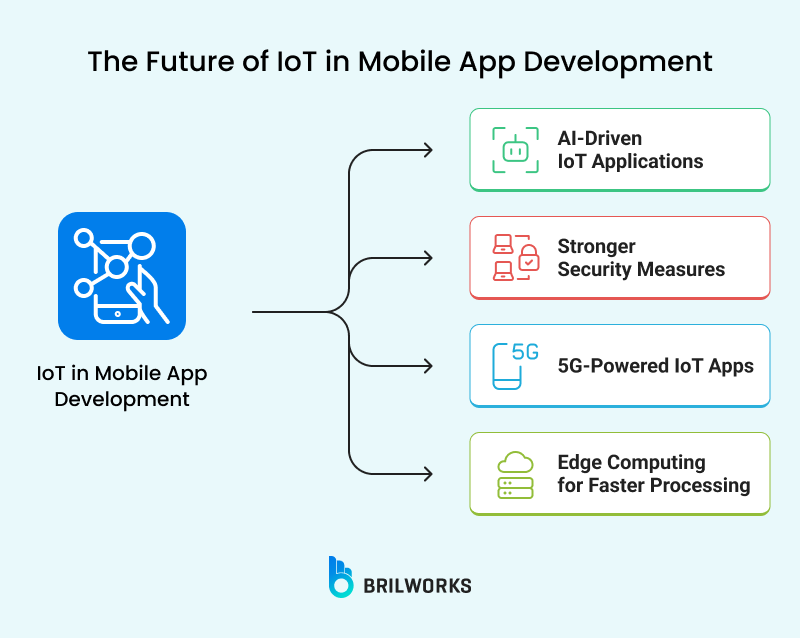 The Future of IoT in Mobile App Development

IoT in Mobile App Development

AI-Driven IoT Applications

Stronger Security Measures

5G

5G-Powered IoT Apps

Edge Computing for Faster Processing

BRILWORKS